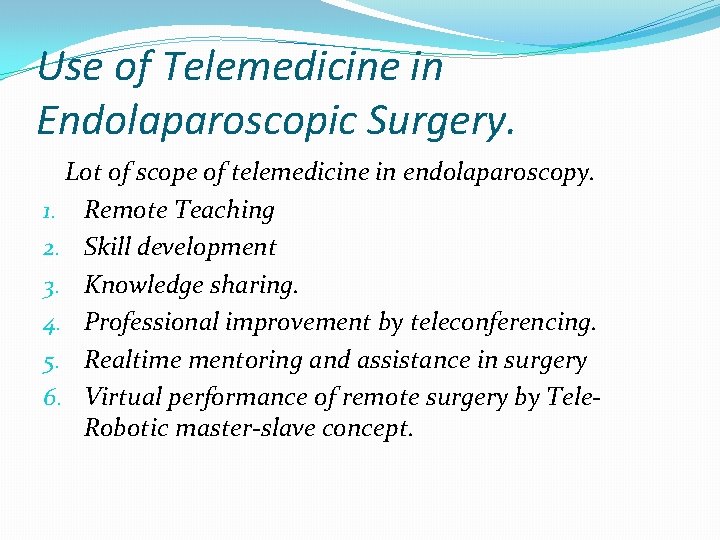 Use of Telemedicine in Endolaparoscopic Surgery.

Lot of scope of telemedicine in endolaparoscopy.

1. Remote Teaching
2. Skill development
3. Knowledge sharing.
4. Professional improvement by teleconferencing.
5. Realtime mentoring and assistance in surgery
6. Virtual performance of remote surgery by Tele-Robotic master-slave concept.